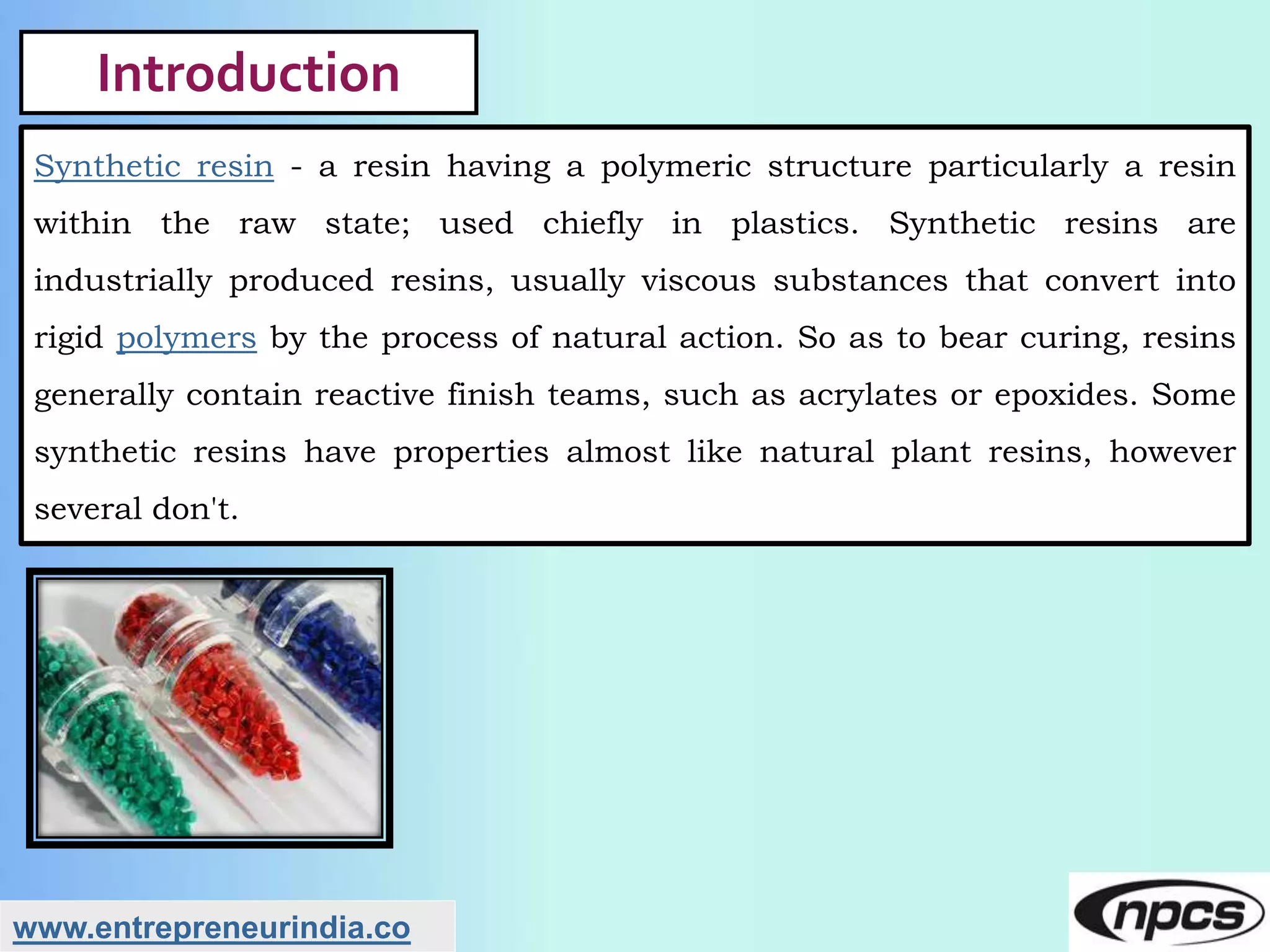 Introduction

Synthetic resin - a resin having a polymeric structure particularly a resin within the raw state; used chiefly in plastics. Synthetic resins are industrially produced resins, usually viscous substances that convert into rigid polymers by the process of natural action. So as to bear curing, resins generally contain reactive finish teams, such as acrylates or epoxides. Some synthetic resins have properties almost like natural plant resins, however several don't.

www.entrepreneurindia.co

npcs